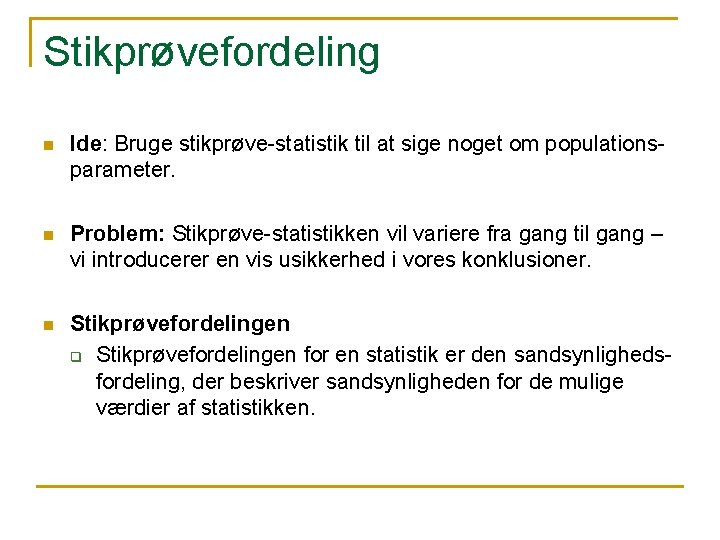 Stikprøvefordeling

Ide: Bruge stikprøve-statistik til at sige noget om populationsparameter.

Problem: Stikprøve-statistikken vil variere fra gang til gang – vi introducerer en vis usikkerhed i vores konklusioner.

Stikprøvefordelingen

Stikprøvefordelingen for en statistik er den sandsynlighedsfordeling, der beskriver sandsynligheden for de mulige værdier af statistikken.